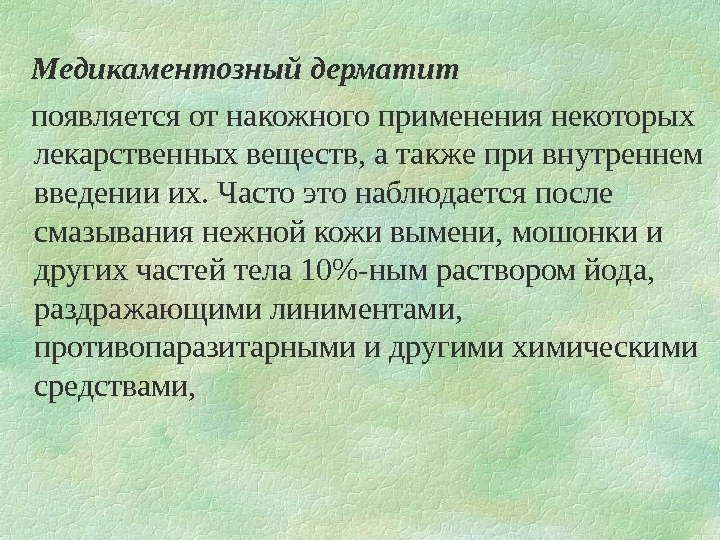 Медикаментозный дерматит

появляется от накожного применения некоторых лекарственных веществ, а также при внутреннем введении их. Часто это наблюдается после смазывания нежной кожи вымени, мошонки и других частей тела 10%-ным раствором йода, раздражающими линиментами, противопаразитарными и другими химическими средствами,